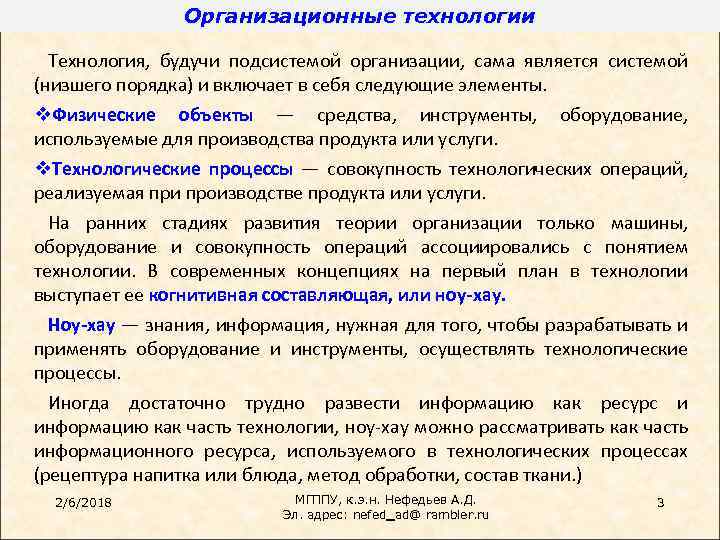 Организационные технологии

Технология, будучи подсистемой организации, сама является системой (низшего порядка) и включает в себя следующие элементы.

❖Физические объекты — средства, инструменты, оборудование, используемые для производства продукта или услуги.

❖Технологические процессы — совокупность технологических операций, реализуемая при производстве продукта или услуги.

На ранних стадиях развития теории организации только машины, оборудование и совокупность операций ассоциировались с понятием технологии. В современных концепциях на первый план в технологии выступает ее когнитивная составляющая, или ноу-хау.

Ноу-хау — знания, информация, нужная для того, чтобы разрабатывать и применять оборудование и инструменты, осуществлять технологические процессы.

Иногда достаточно трудно развести информацию как ресурс и информацию как часть технологии, ноу-хау можно рассматривать как часть информационного ресурса, используемого в технологических процессах (рецептура напитка или блюда, метод обработки, состав ткани.)

2/6/2018

МГППУ, к.э.н. Нефедьев А.Д.
Эл. адрес: nefed_ad@ rambler.ru

3